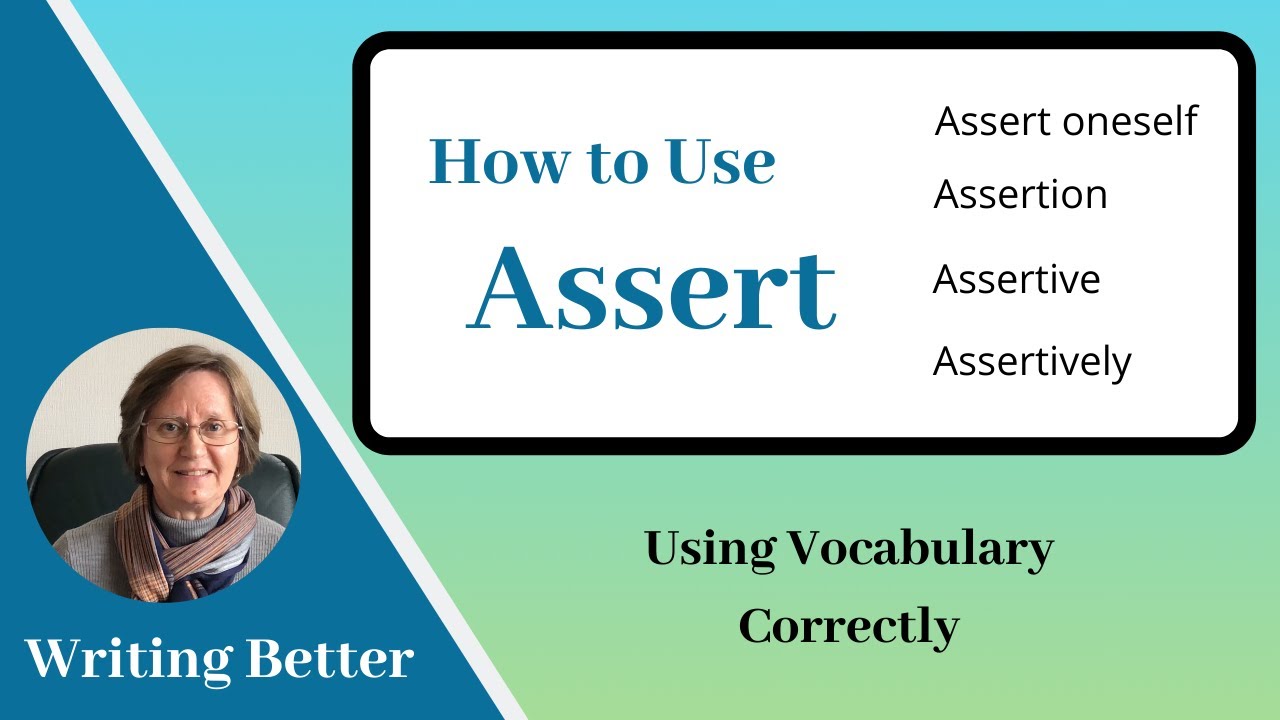 How to Use
Assert

Assert oneself
Assertion
Assertive
Assertively

Using Vocabulary Correctly

Writing Better